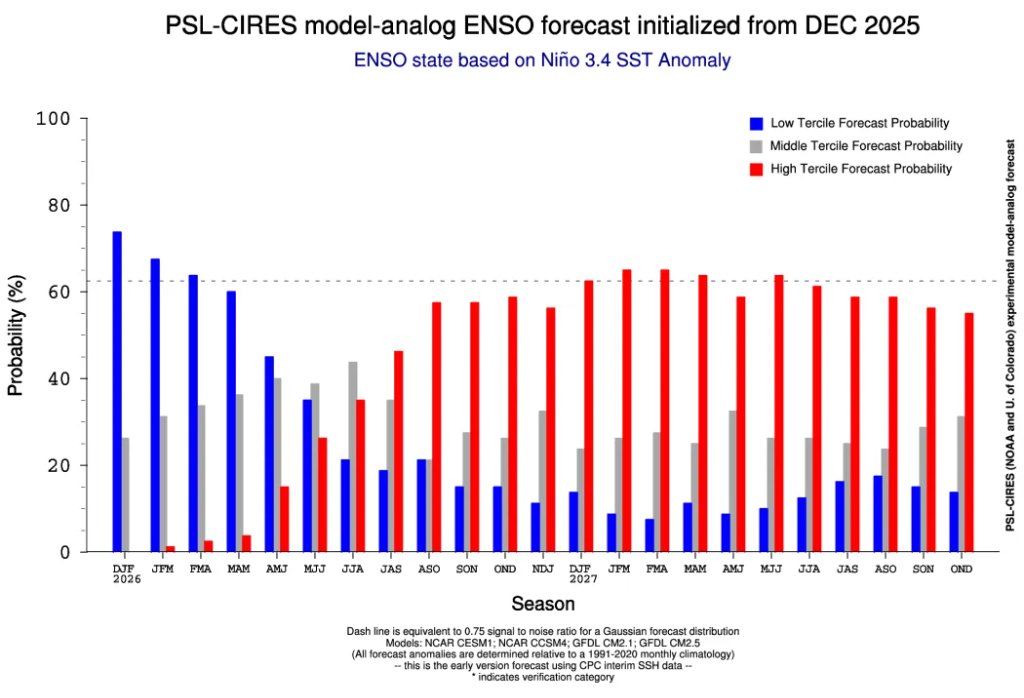 PSL-CIRES model-analog ENSO forecast initialized from DEC 2025

ENSO state based on Niño 3.4 SST Anomaly

Low Tercile Forecast Probability
Middle Tercile Forecast Probability
High Tercile Forecast Probability

Probability (%)

100
80
60
40
20
0

DJF 2026
JFM
FMA
MAM
AMJ
MJJ
JJA
JAS
ASO
SON
OND
NDJ
DJF 2027
JFM
FMA
MAM
AMJ
MJJ
JJA
JAS
ASO
SON
OND

Season

PSL-CIRES (NOAA and U. of Colorado) experimental model-analog forecast

Dash line is equivalent to 0.75 signal to noise ratio for a Gaussian forecast distribution
Models: NCAR CESM1; NCAR CCSM4; GFDL CM2.1; GFDL CM2.5
(All forecast anomalies are determined relative to a 1991-2020 monthly climatology)
-- this is the early version forecast using CPC interim SSH data --
* indicates verification category